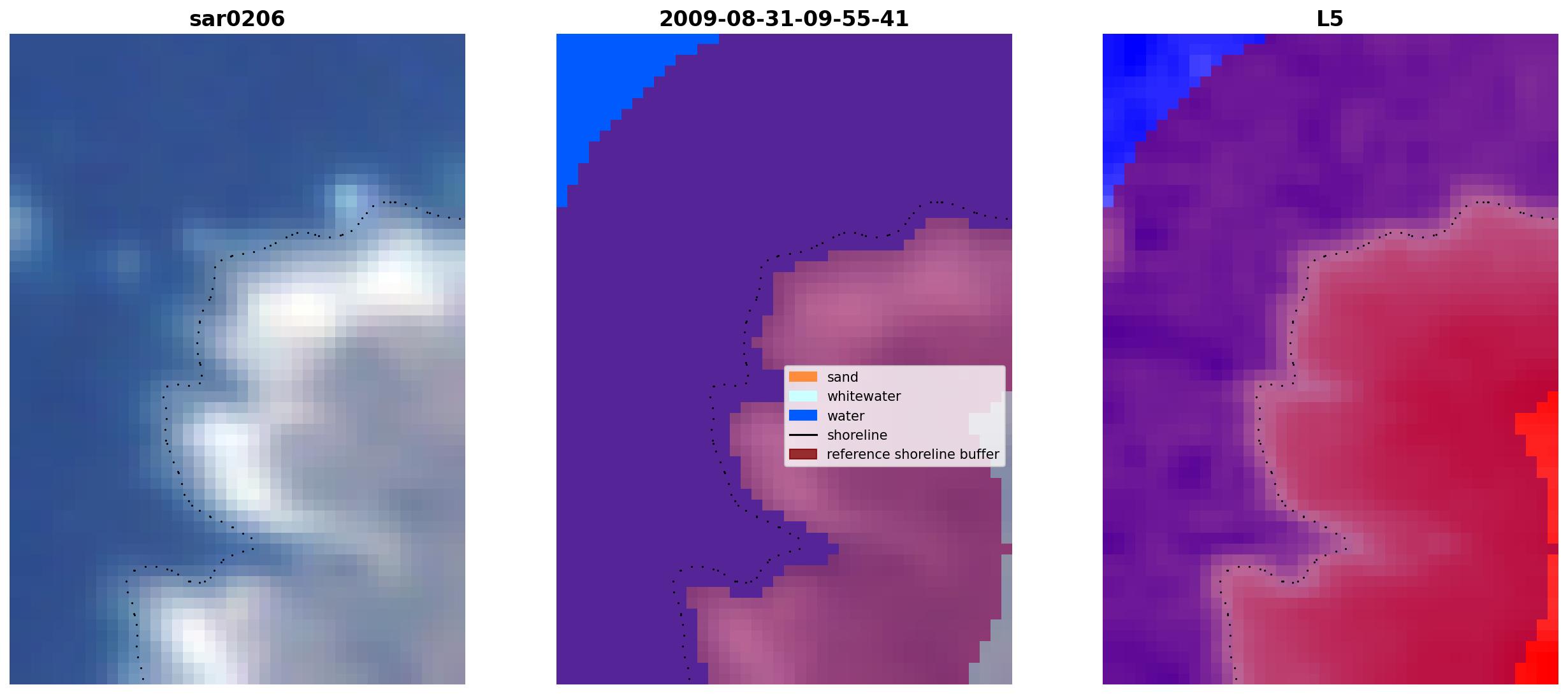 sar0206

2009-08-31-09-55-41

sand
whitewater
water
shoreline
reference shoreline buffer

L5